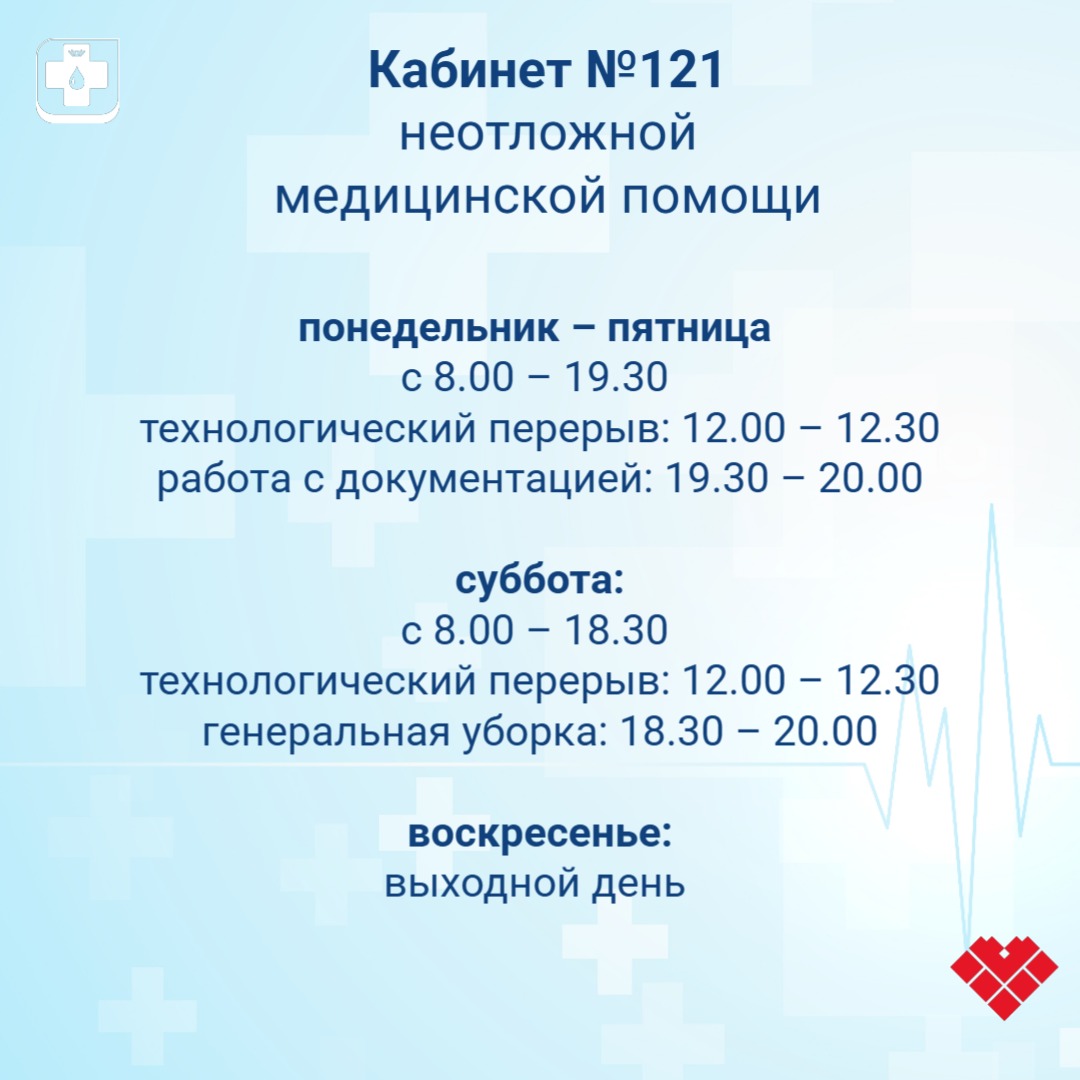 Кабинет №121
неотложной
медицинской помощи

понедельник – пятница
с 8.00 – 19.30
технологический перерыв: 12.00 – 12.30
работа с документацией: 19.30 – 20.00

суббота:
с 8.00 – 18.30
технологический перерыв: 12.00 – 12.30
генеральная уборка: 18.30 – 20.00

воскресенье:
выходной день